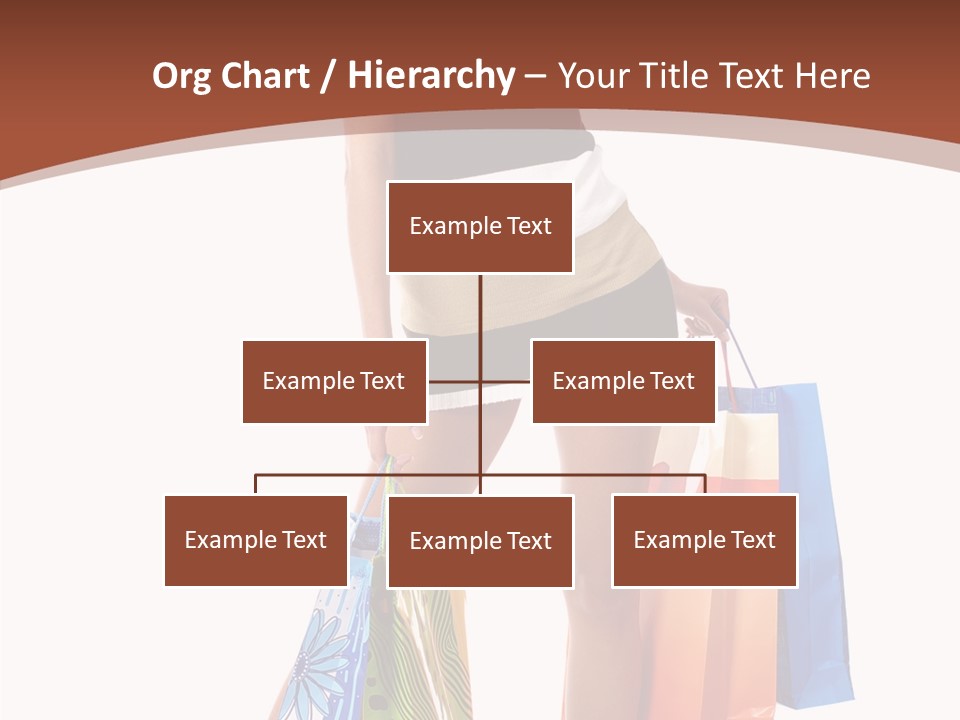 Org Chart / Hierarchy – Your Title Text Here

Example Text

Example Text

Example Text

Example Text

Example Text

Example Text